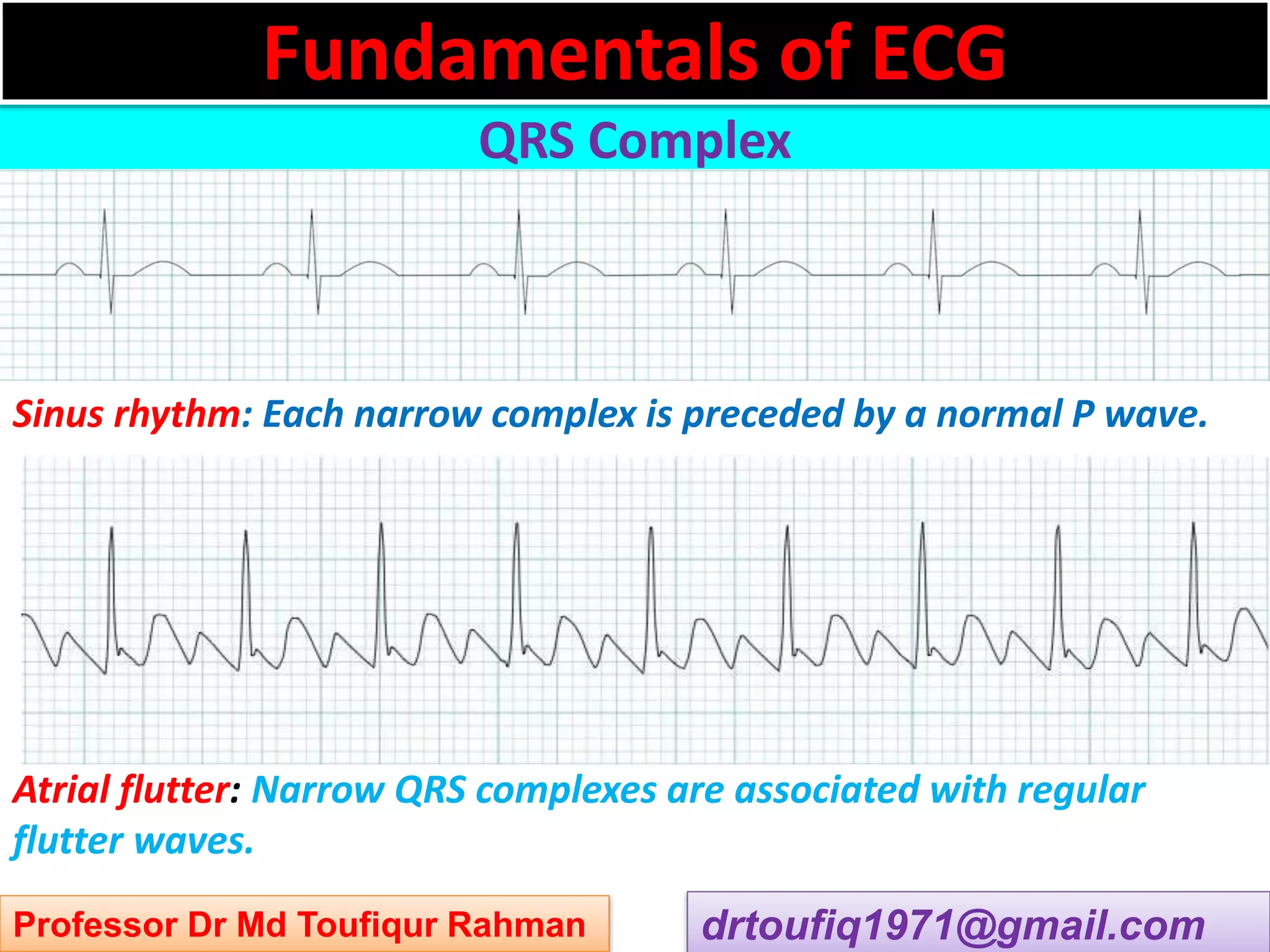 Fundamentals of ECG

QRS Complex

Sinus rhythm: Each narrow complex is preceded by a normal P wave.

Atrial flutter: Narrow QRS complexes are associated with regular flutter waves.

Professor Dr Md Toufiqur Rahman

drtoufiq1971@gmail.com